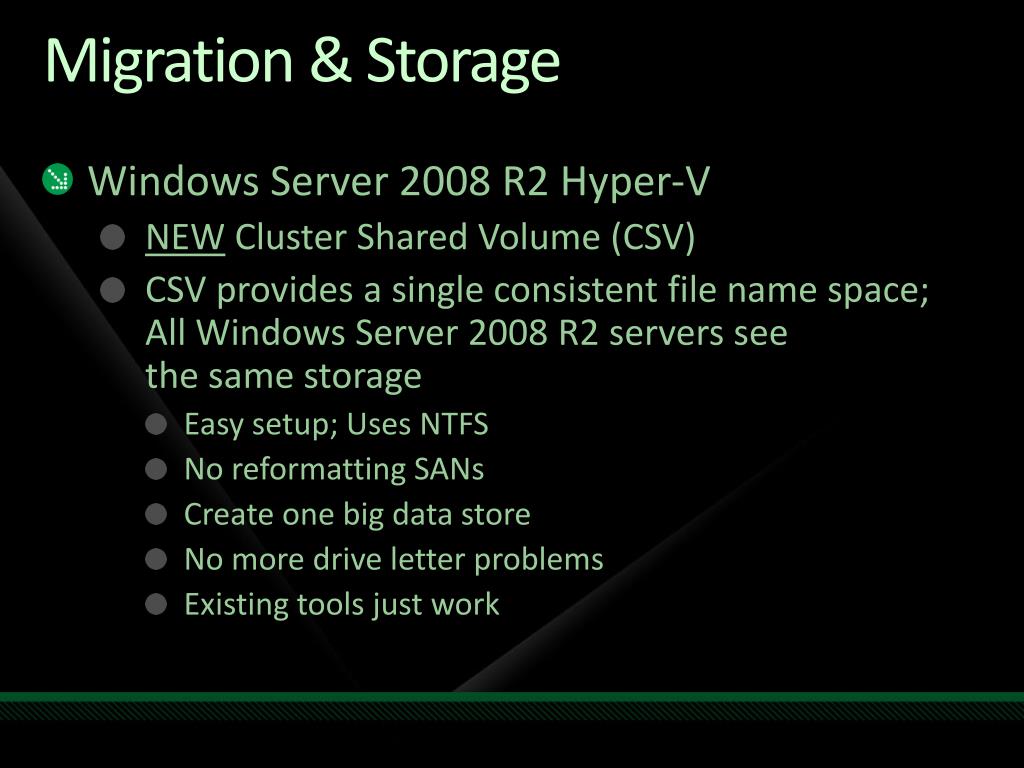 Migration & Storage

Windows Server 2008 R2 Hyper-V

NEW Cluster Shared Volume (CSV)

CSV provides a single consistent file name space; All Windows Server 2008 R2 servers see the same storage

Easy setup; Uses NTFS

No reformatting SANs

Create one big data store

No more drive letter problems

Existing tools just work